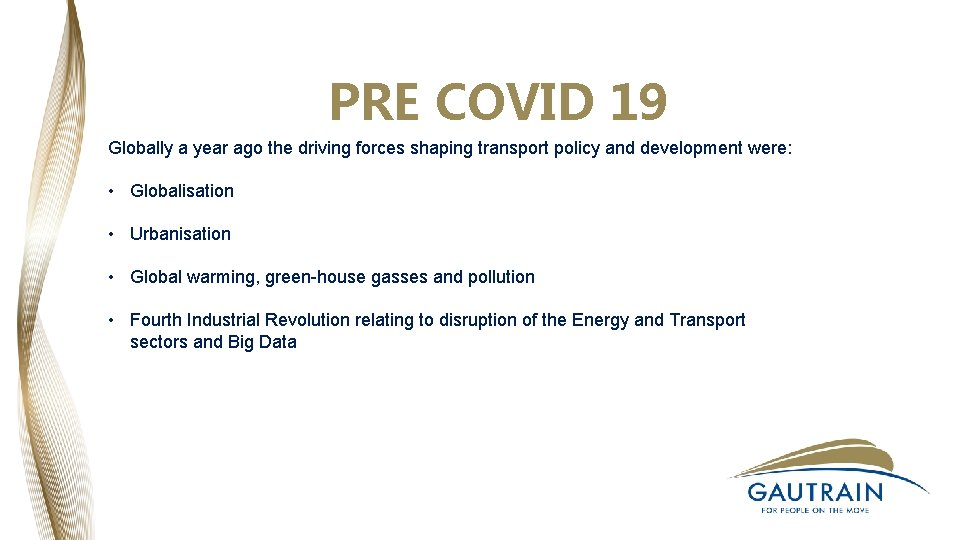 PRE COVID 19

Globally a year ago the driving forces shaping transport policy and development were:

• Globalisation

• Urbanisation

• Global warming, green-house gasses and pollution

• Fourth Industrial Revolution relating to disruption of the Energy and Transport sectors and Big Data

GAUTRAIN
FOR PEOPLE ON THE MOVE